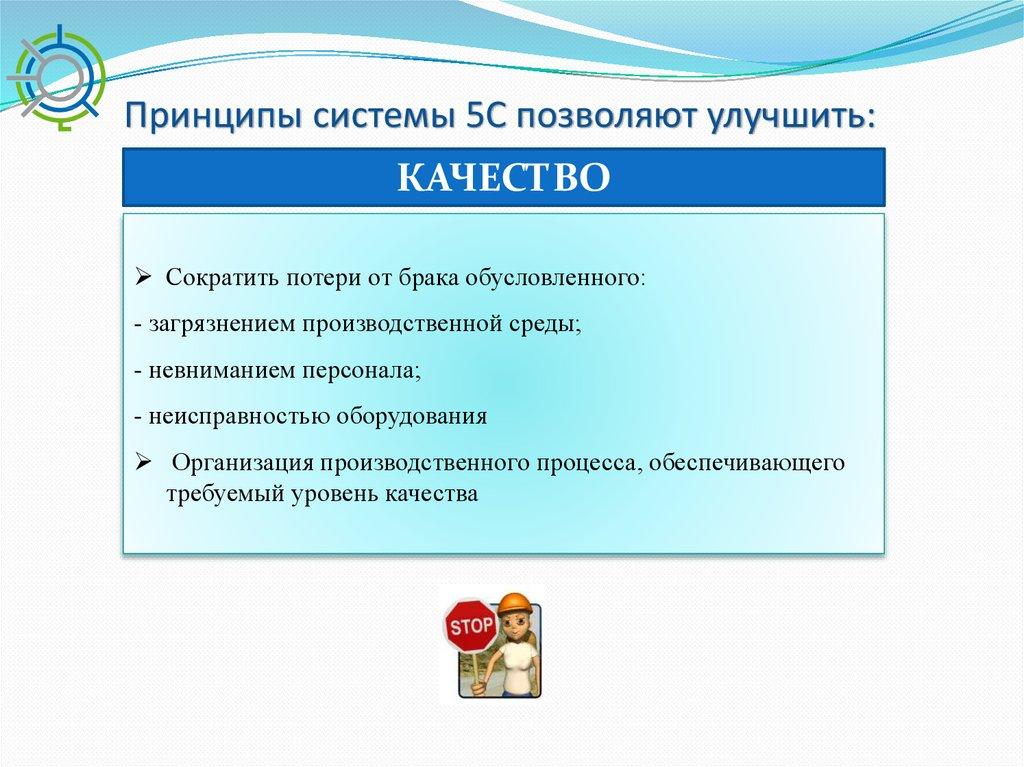 Принципы системы 5С позволяют улучшить:

КАЧЕСТВО

➢ Сократить потери от брака обусловленного:

- загрязнением производственной среды;

- невниманием персонала;

- неисправностью оборудования

➢ Организация производственного процесса, обеспечивающего требуемый уровень качества

STOP